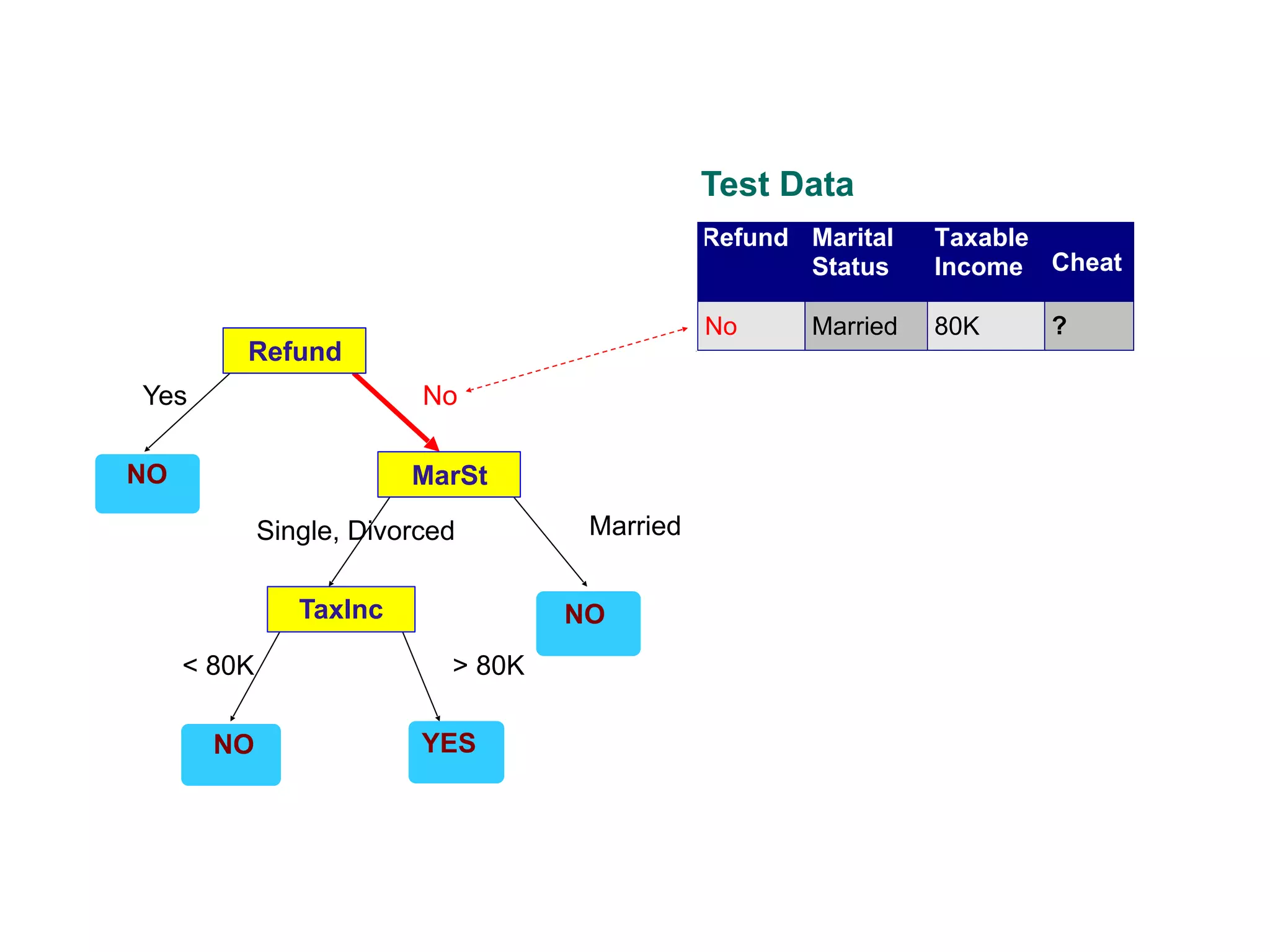 Test Data

| Refund | Marital Status | Taxable Income | Cheat |
|---|---|---|---|
| No | Married | 80K | ? |

Refund

Yes

No

NO

MarSt

Single, Divorced

Married

TaxInc

NO

< 80K

> 80K

NO

YES